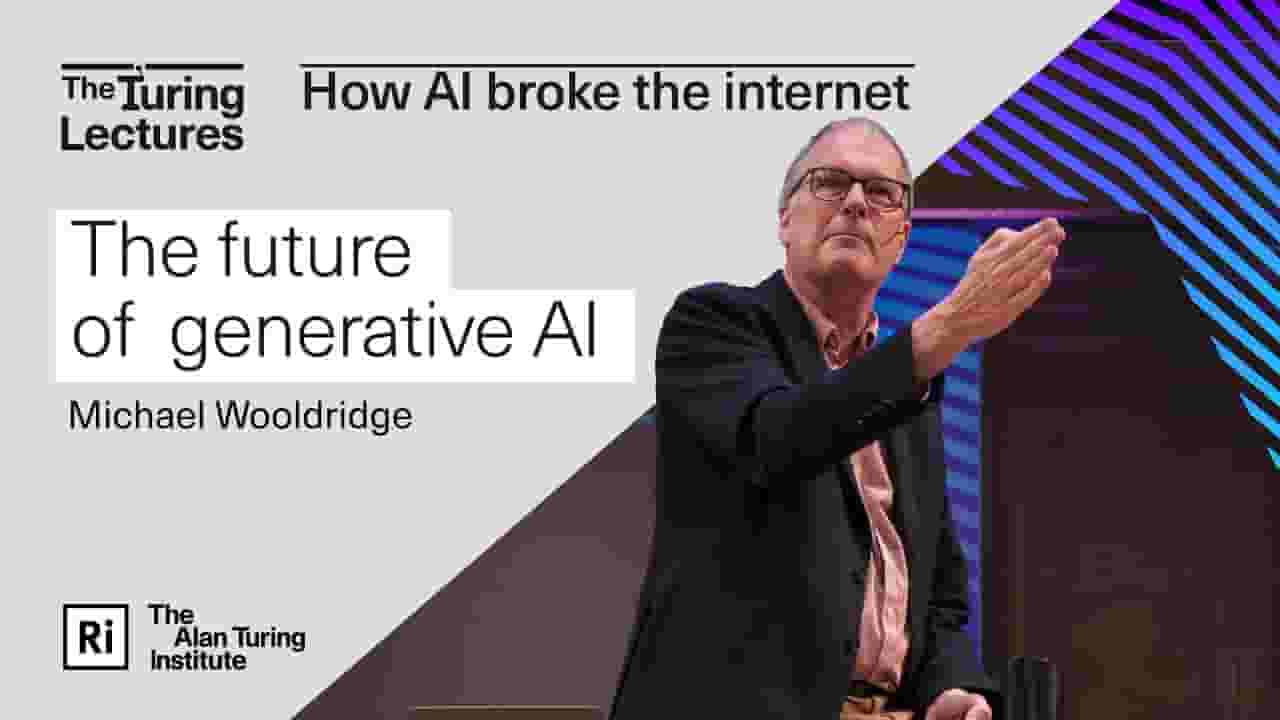 The Turing Lectures

How AI broke the internet

The future of generative AI

Michael Wooldridge

Ri

The Alan Turing Institute